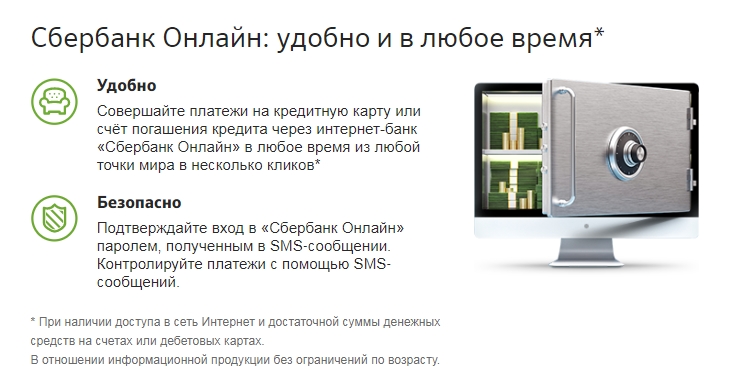 Сбербанк Онлайн: удобно и в любое время*

Удобно

Совершайте платежи на кредитную карту или счёт погашения кредита через интернет-банк «Сбербанк Онлайн» в любое время из любой точки мира в несколько кликов*

Безопасно

Подтверждайте вход в «Сбербанк Онлайн» паролем, полученным в SMS-сообщении. Контролируйте платежи с помощью SMS-сообщений.

* При наличии доступа в сеть Интернет и достаточной суммы денежных средств на счетах или дебетовых картах.
В отношении информационной продукции без ограничений по возрасту.